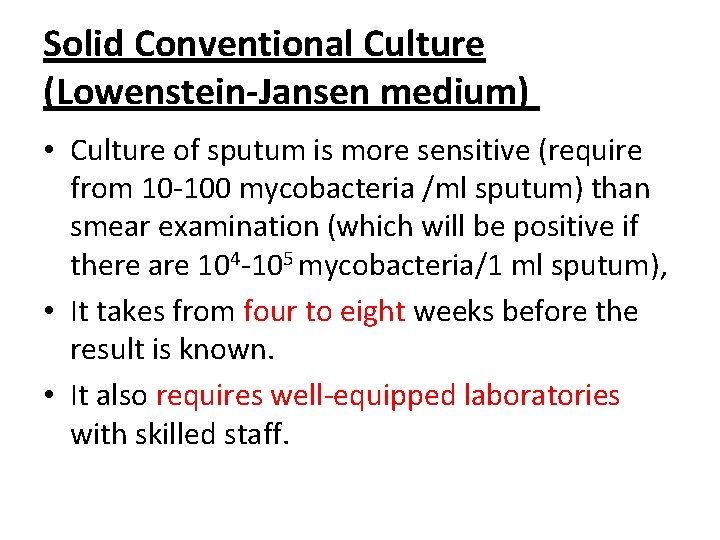 Solid Conventional Culture (Lowenstein-Jansen medium)

• Culture of sputum is more sensitive (require from 10-100 mycobacteria /ml sputum) than smear examination (which will be positive if there are $10^4$-$10^5$ mycobacteria/1 ml sputum),

• It takes from four to eight weeks before the result is known.

• It also requires well-equipped laboratories with skilled staff.